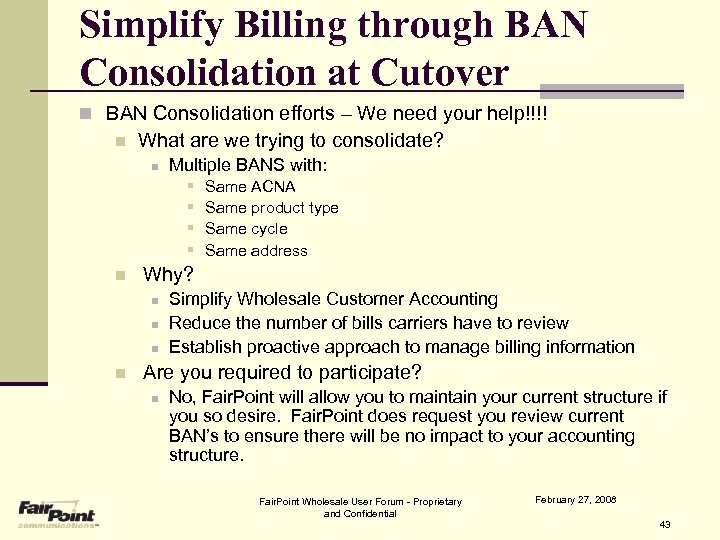 Simplify Billing through BAN Consolidation at Cutover

BAN Consolidation efforts – We need your help!!!!

What are we trying to consolidate?

Multiple BANS with:

Same ACNA

Same product type

Same cycle

Same address

Why?

Simplify Wholesale Customer Accounting

Reduce the number of bills carriers have to review

Establish proactive approach to manage billing information

Are you required to participate?

No, FairPoint will allow you to maintain your current structure if you so desire. FairPoint does request you review current BAN's to ensure there will be no impact to your accounting structure.

FairPoint communications

FairPoint Wholesale User Forum - Proprietary and Confidential

February 27, 2008

43